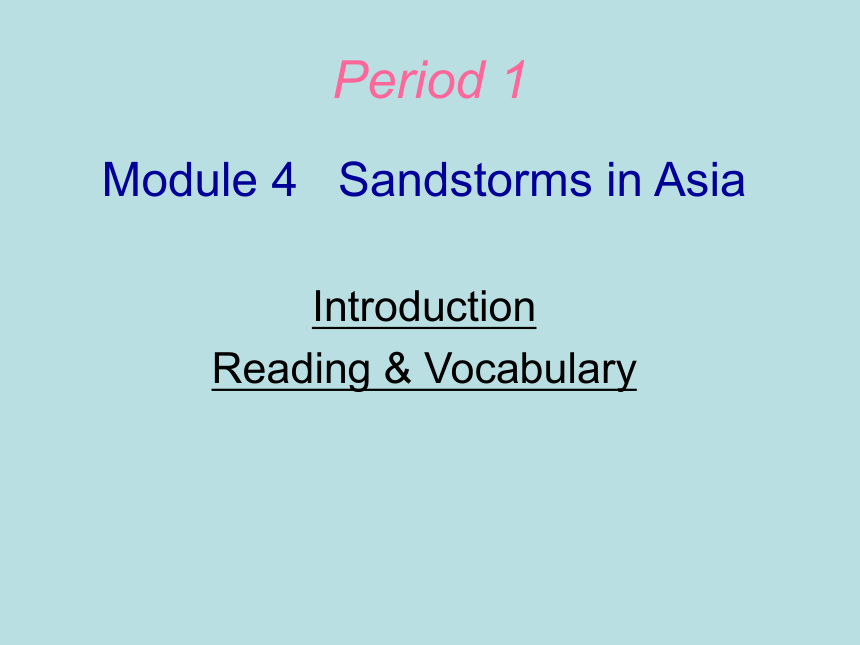 Period 1

Module 4 Sandstorms in Asia

Introduction

Reading & Vocabulary